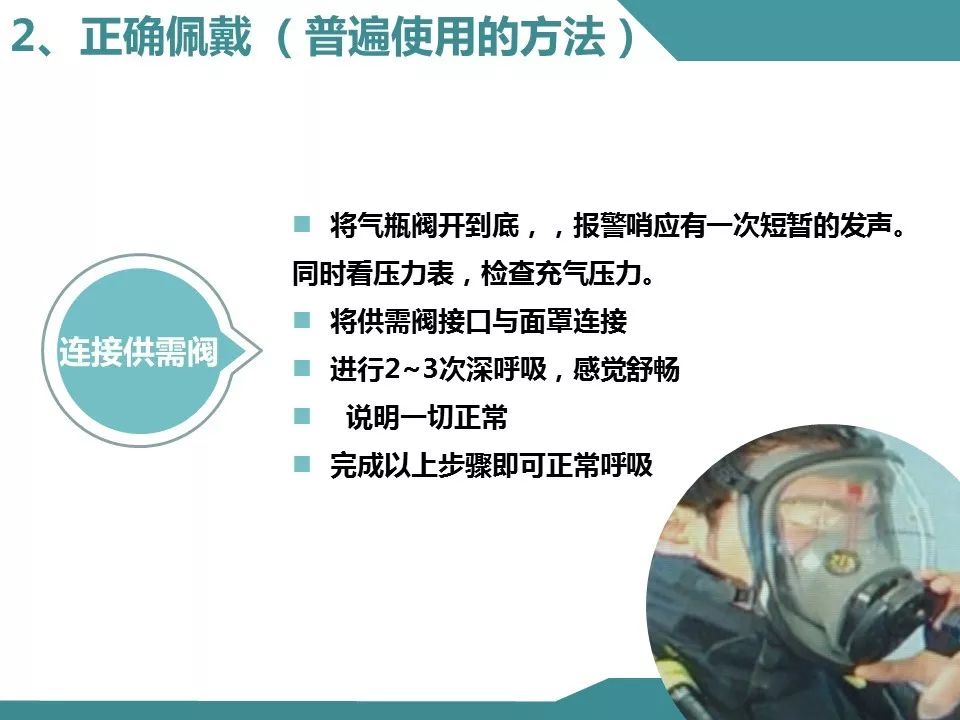 2、正确佩戴（普遍使用的方法）

连接供需阀

■ 将气瓶阀开到底，，报警哨应有一次短暂的发声。同时看压力表，检查充气压力。

■ 将供需阀接口与面罩连接

■ 进行2~3次深呼吸，感觉舒畅

■ 说明一切正常

■ 完成以上步骤即可正常呼吸